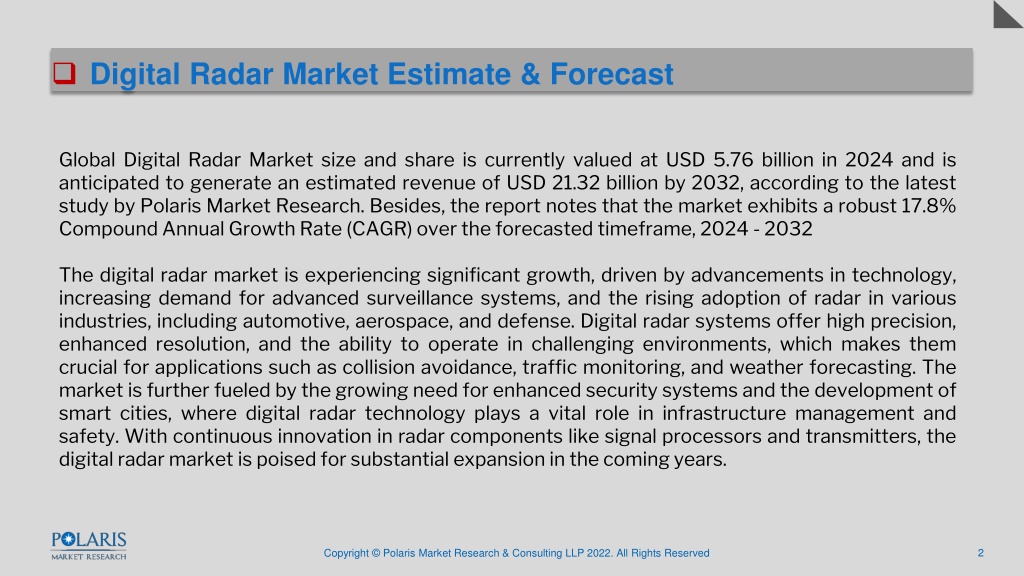 Digital Radar Market Estimate & Forecast

Global Digital Radar Market size and share is currently valued at USD 5.76 billion in 2024 and is anticipated to generate an estimated revenue of USD 21.32 billion by 2032, according to the latest study by Polaris Market Research. Besides, the report notes that the market exhibits a robust 17.8% Compound Annual Growth Rate (CAGR) over the forecasted timeframe, 2024 - 2032

The digital radar market is experiencing significant growth, driven by advancements in technology, increasing demand for advanced surveillance systems, and the rising adoption of radar in various industries, including automotive, aerospace, and defense. Digital radar systems offer high precision, enhanced resolution, and the ability to operate in challenging environments, which makes them crucial for applications such as collision avoidance, traffic monitoring, and weather forecasting. The market is further fueled by the growing need for enhanced security systems and the development of smart cities, where digital radar technology plays a vital role in infrastructure management and safety. With continuous innovation in radar components like signal processors and transmitters, the digital radar market is poised for substantial expansion in the coming years.

POLARIS MARKET RESEARCH

Copyright © Polaris Market Research & Consulting LLP 2022. All Rights Reserved

2